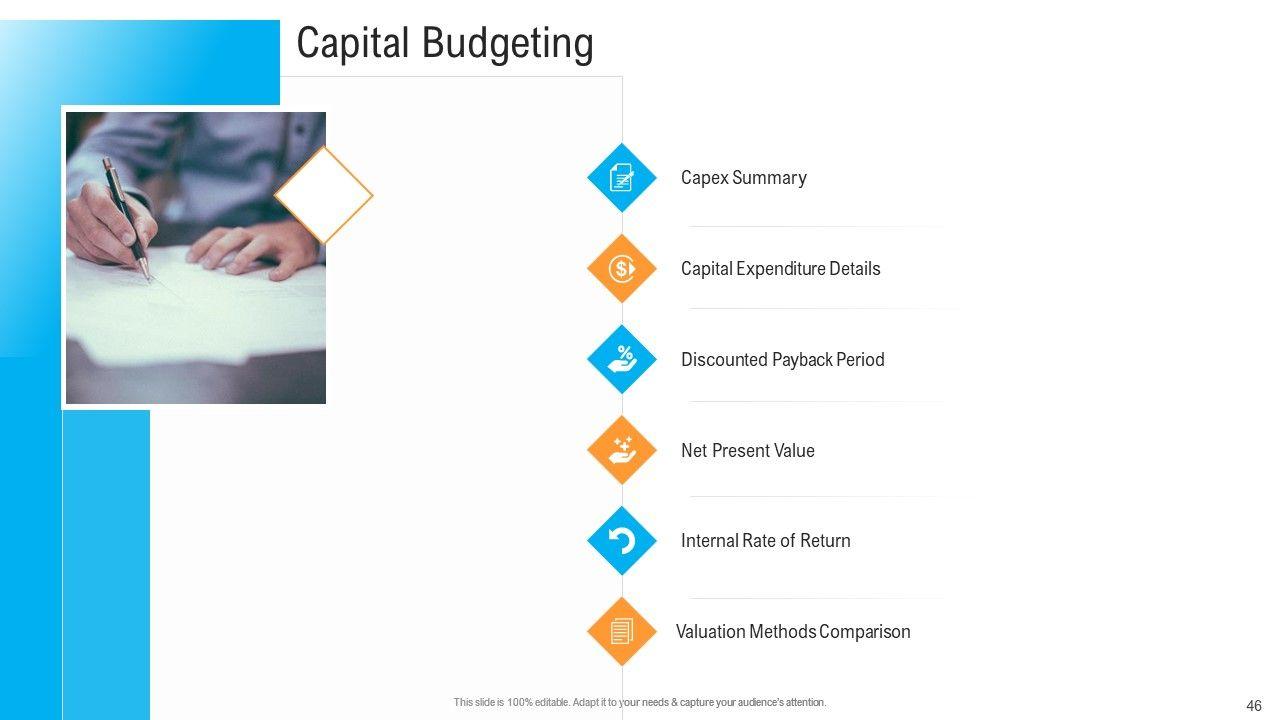 Capital Budgeting

Capex Summary

Capital Expenditure Details

Discounted Payback Period

Net Present Value

Internal Rate of Return

Valuation Methods Comparison

This slide is 100% editable. Adapt it to your needs & capture your audience's attention.

46